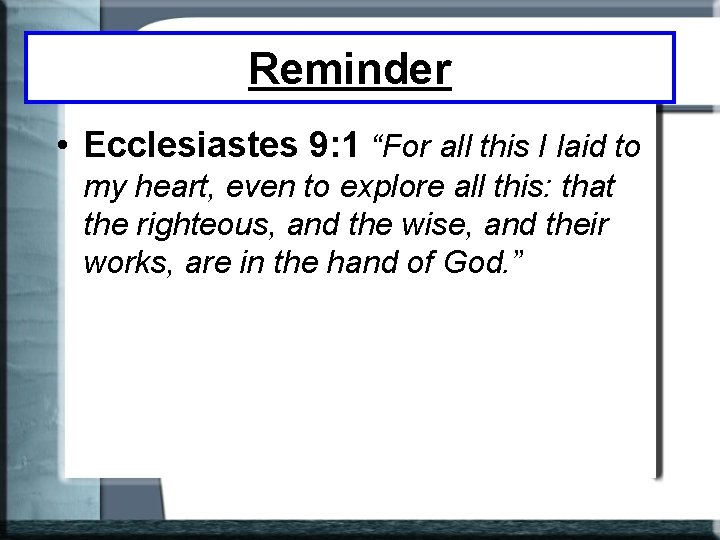 Reminder

• Ecclesiastes 9:1 “For all this I laid to my heart, even to explore all this: that the righteous, and the wise, and their works, are in the hand of God.”